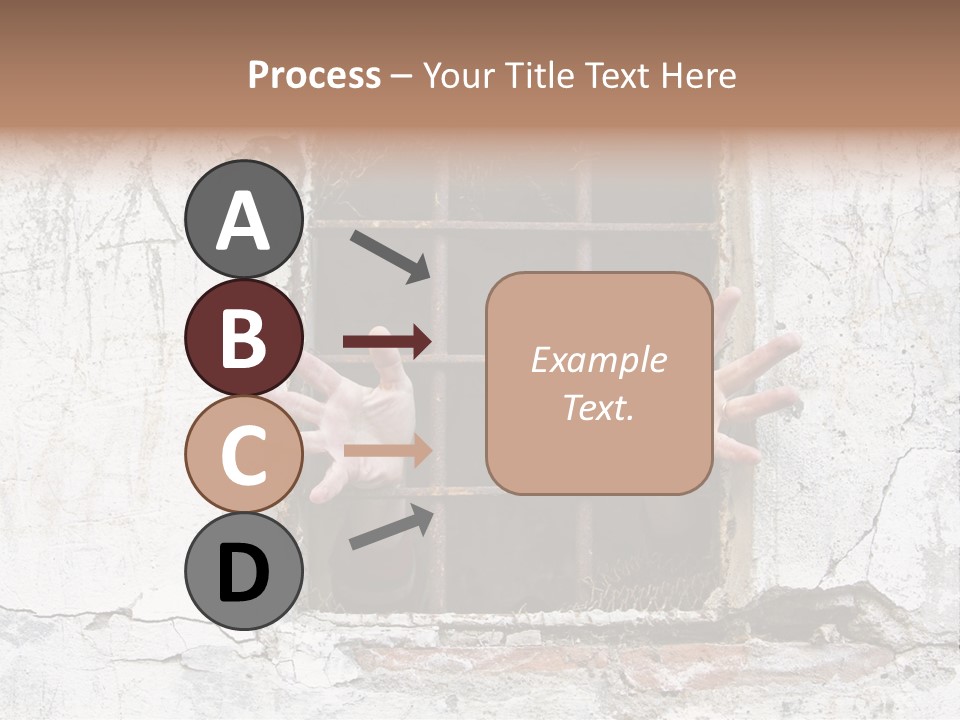 Process – Your Title Text Here

A

B

C

D

Example Text.